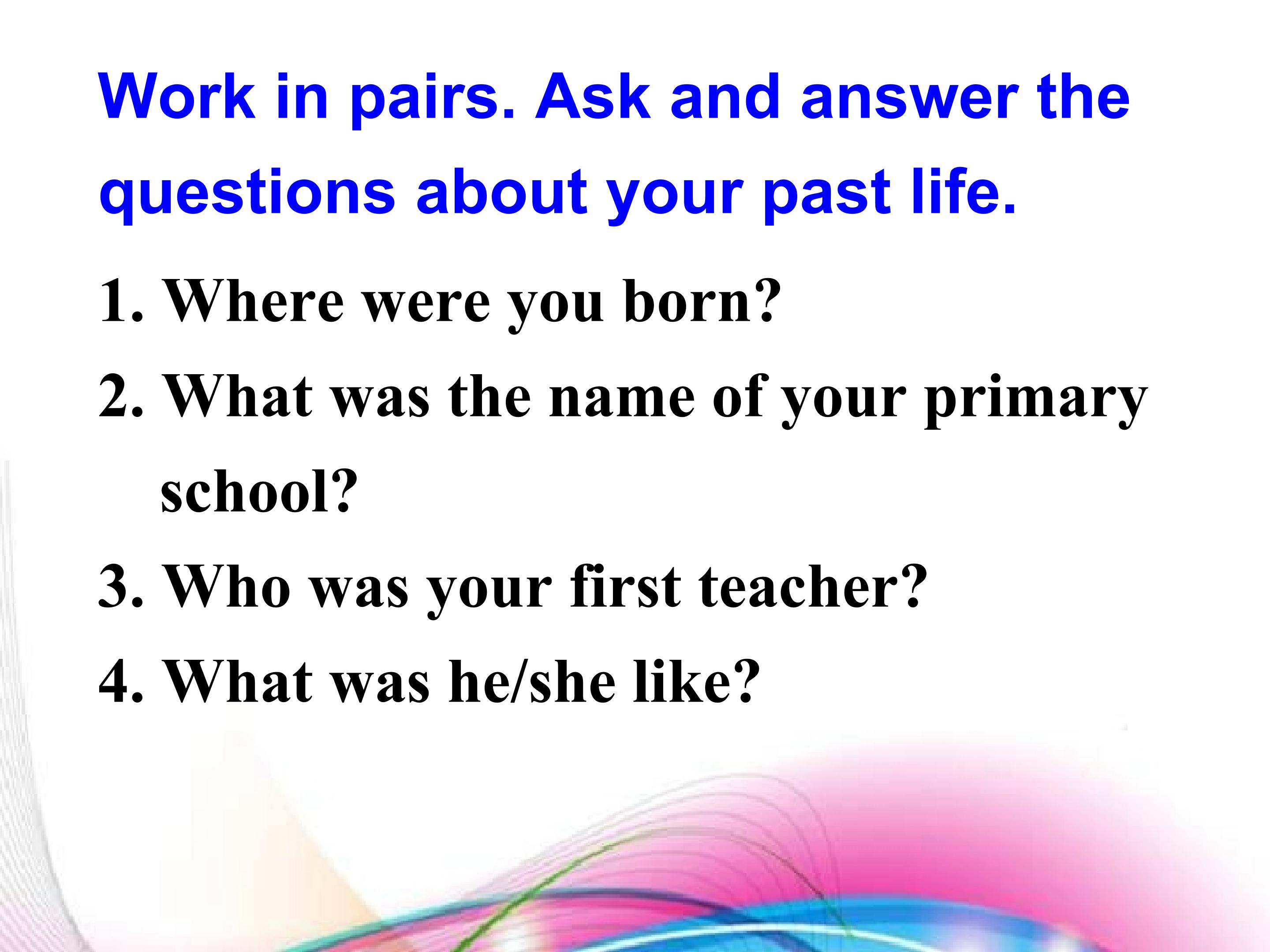 Work in pairs. Ask and answer the questions about your past life.

1. Where were you born?

2. What was the name of your primary school?

3. Who was your first teacher?

4. What was he/she like?